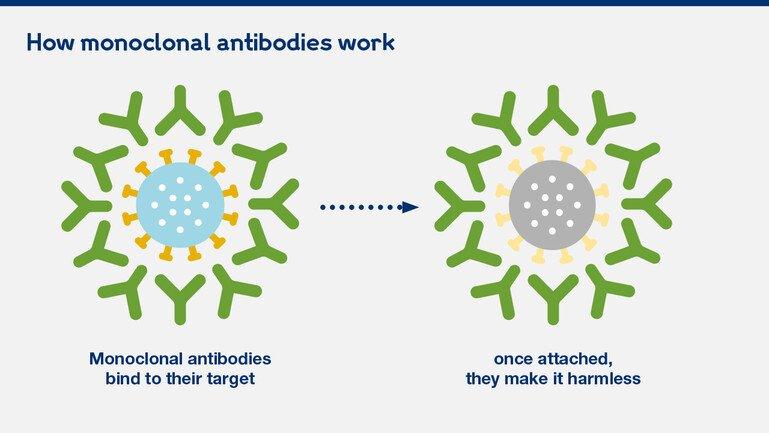 How monoclonal antibodies work

Monoclonal antibodies bind to their target

once attached, they make it harmless